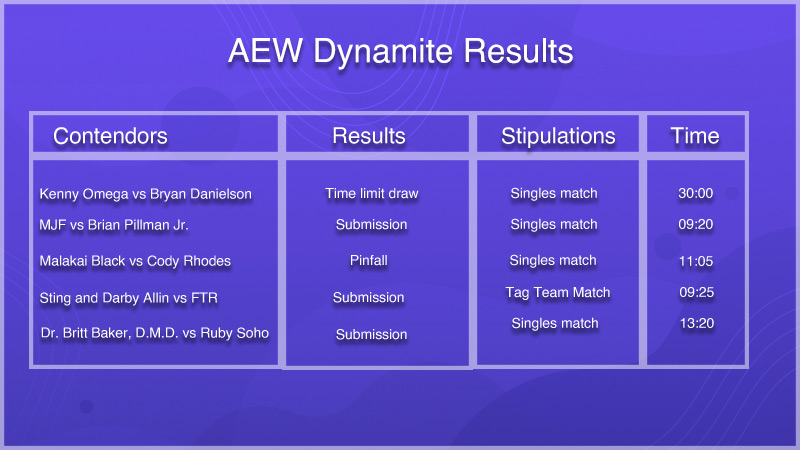 AEW Dynamite Results

| Contendors | Results | Stipulations | Time |
|---|---|---|---|
| Kenny Omega vs Bryan Danielson | Time limit draw | Singles match | 30:00 |
| MJF vs Brian Pillman Jr. | Submission | Singles match | 09:20 |
| Malakai Black vs Cody Rhodes | Pinfall | Singles match | 11:05 |
| Sting and Darby Allin vs FTR | Submission | Tag Team Match | 09:25 |
| Dr. Britt Baker, D.M.D. vs Ruby Soho | Submission | Singles match | 13:20 |